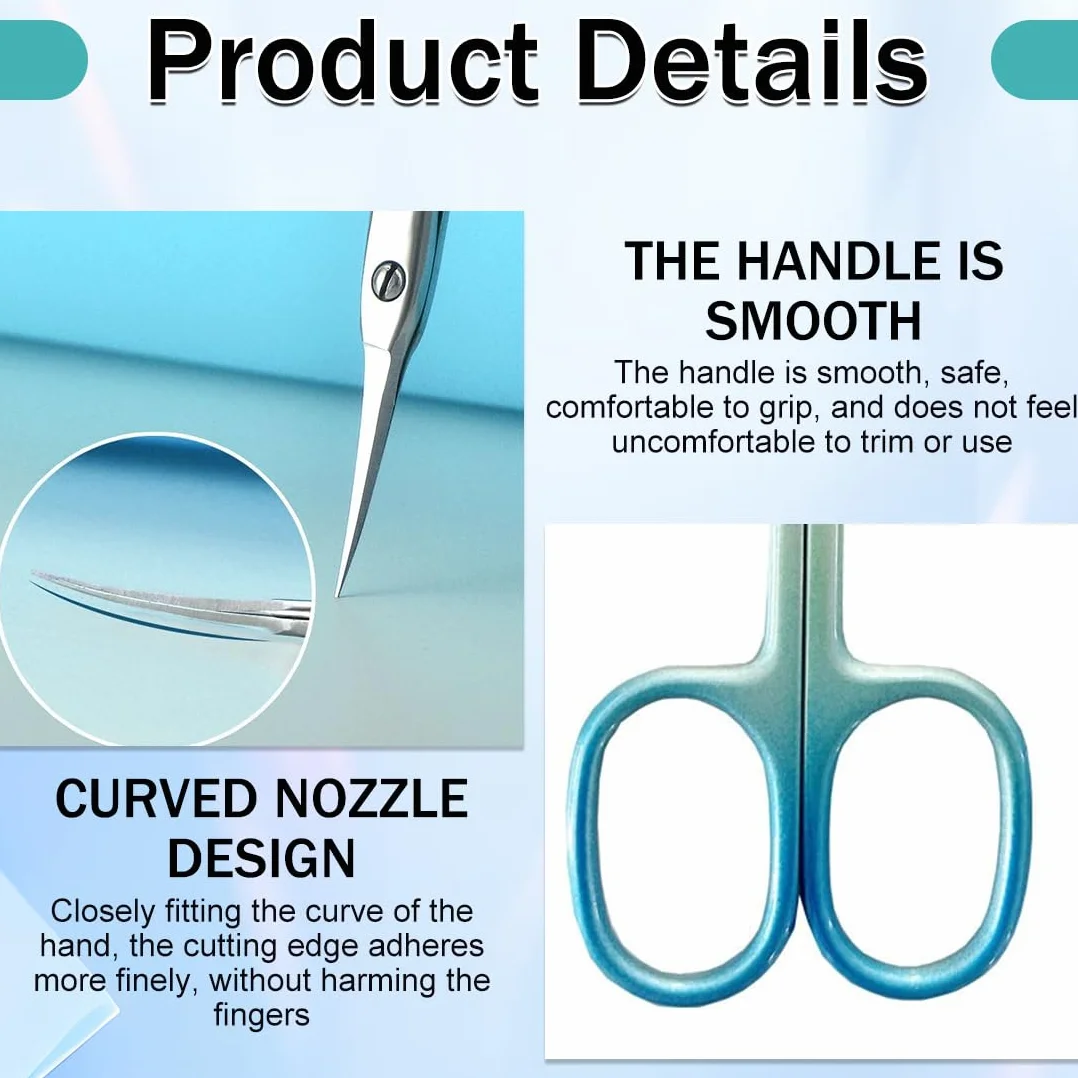 Product Details

THE HANDLE IS SMOOTH

The handle is smooth, safe, comfortable to grip, and does not feel uncomfortable to trim or use

CURVED NOZZLE DESIGN

Closely fitting the curve of the hand, the cutting edge adheres more finely, without harming the fingers